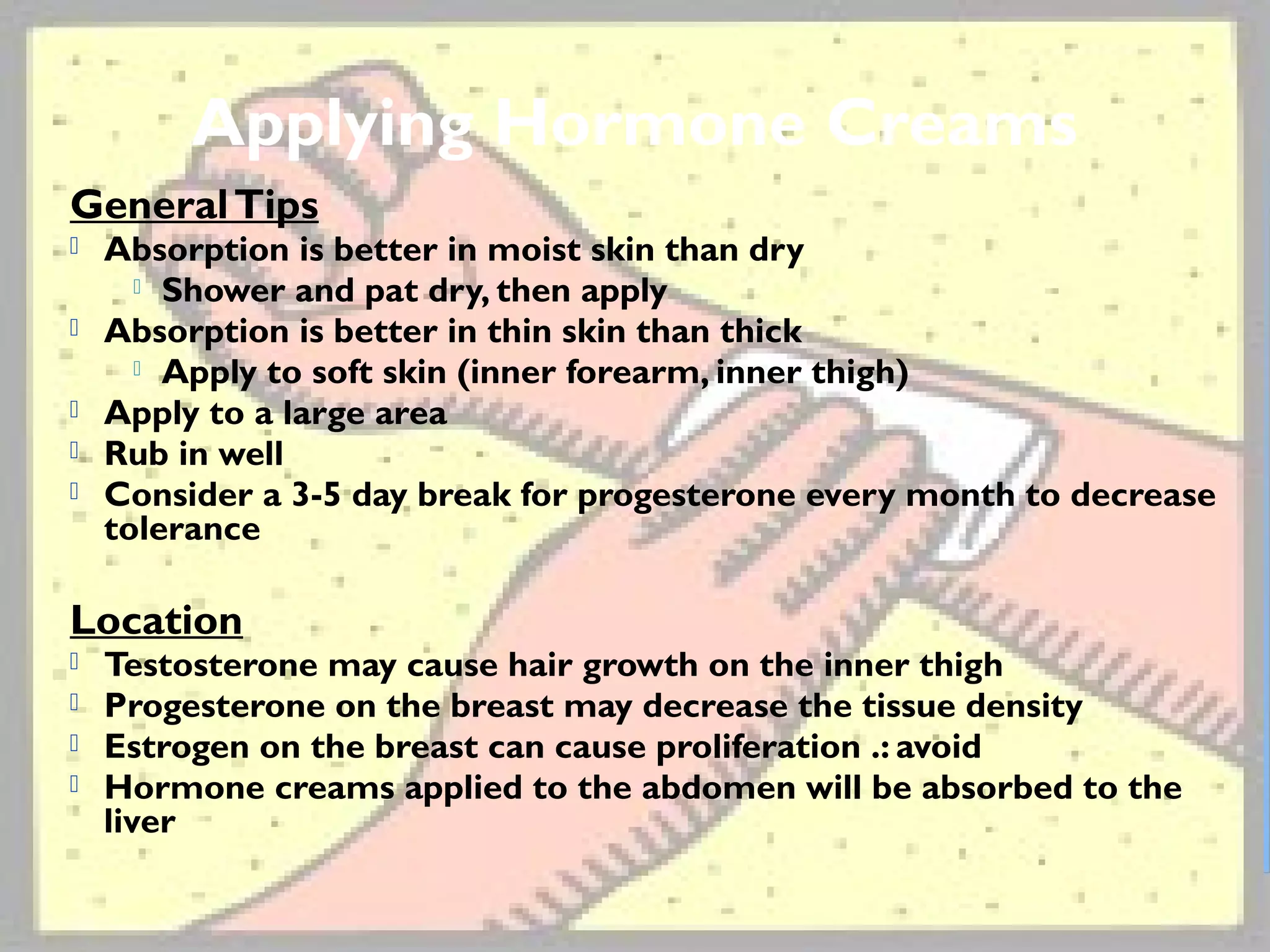 Applying Hormone Creams

General Tips

Absorption is better in moist skin than dry

Shower and pat dry, then apply

Absorption is better in thin skin than thick

Apply to soft skin (inner forearm, inner thigh)

Apply to a large area

Rub in well

Consider a 3-5 day break for progesterone every month to decrease tolerance

Location

Testosterone may cause hair growth on the inner thigh

Progesterone on the breast may decrease the tissue density

Estrogen on the breast can cause proliferation .: avoid

Hormone creams applied to the abdomen will be absorbed to the liver